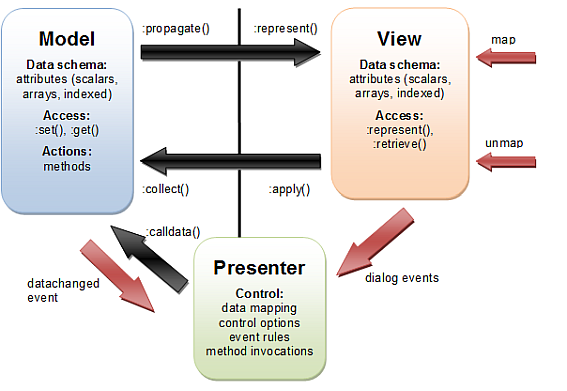 Model

Data schema:
attributes (scalars, arrays, indexed)

Access:
:set(), :get()

Actions:
methods

:propagate()

:represent()

View

Data schema:
attributes (scalars, arrays, indexed)

Access:
:represent(), :retrieve()

map

unmap

:collect()

:apply()

:calldata()

datachanged event

Presenter

Control:
data mapping
control options
event rules
method invocations

dialog events